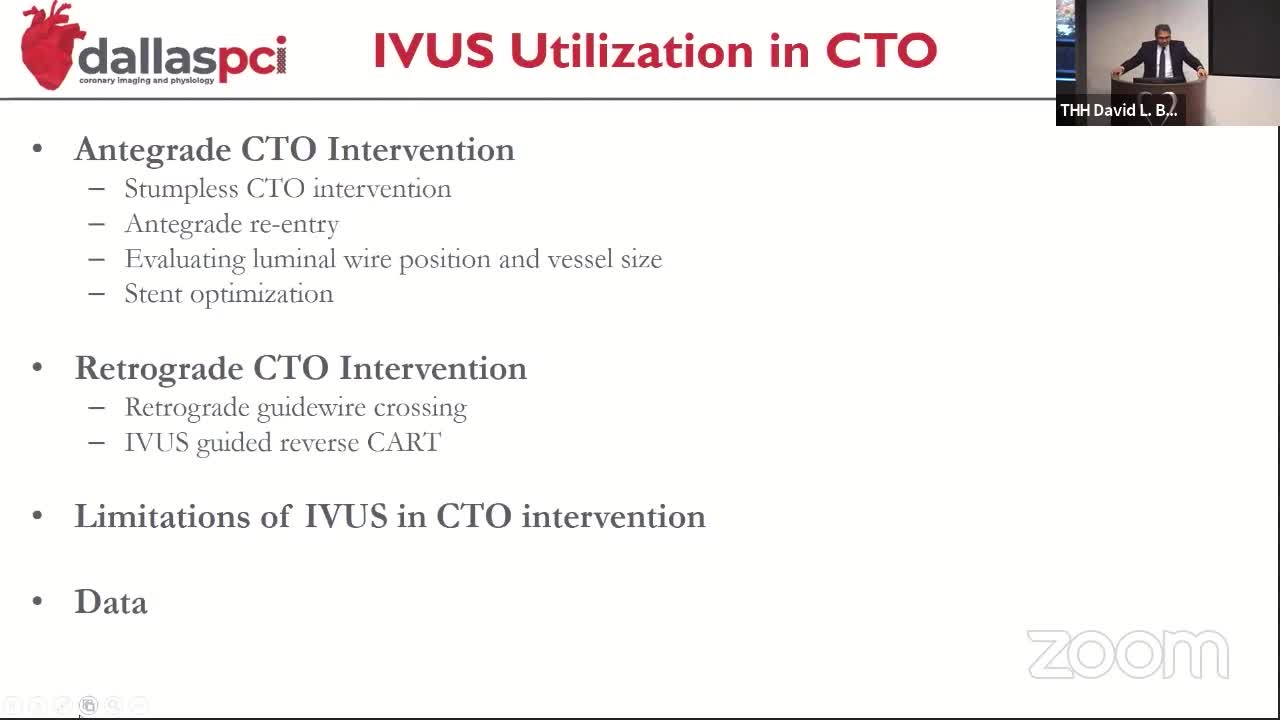 dallaspci
coronary imaging and physiology

IVUS Utilization in CTO

THH David L. B...

• Antegrade CTO Intervention
– Stumpless CTO intervention
– Antegrade re-entry
– Evaluating luminal wire position and vessel size
– Stent optimization

• Retrograde CTO Intervention
– Retrograde guidewire crossing
– IVUS guided reverse CART

• Limitations of IVUS in CTO intervention

• Data

zoom